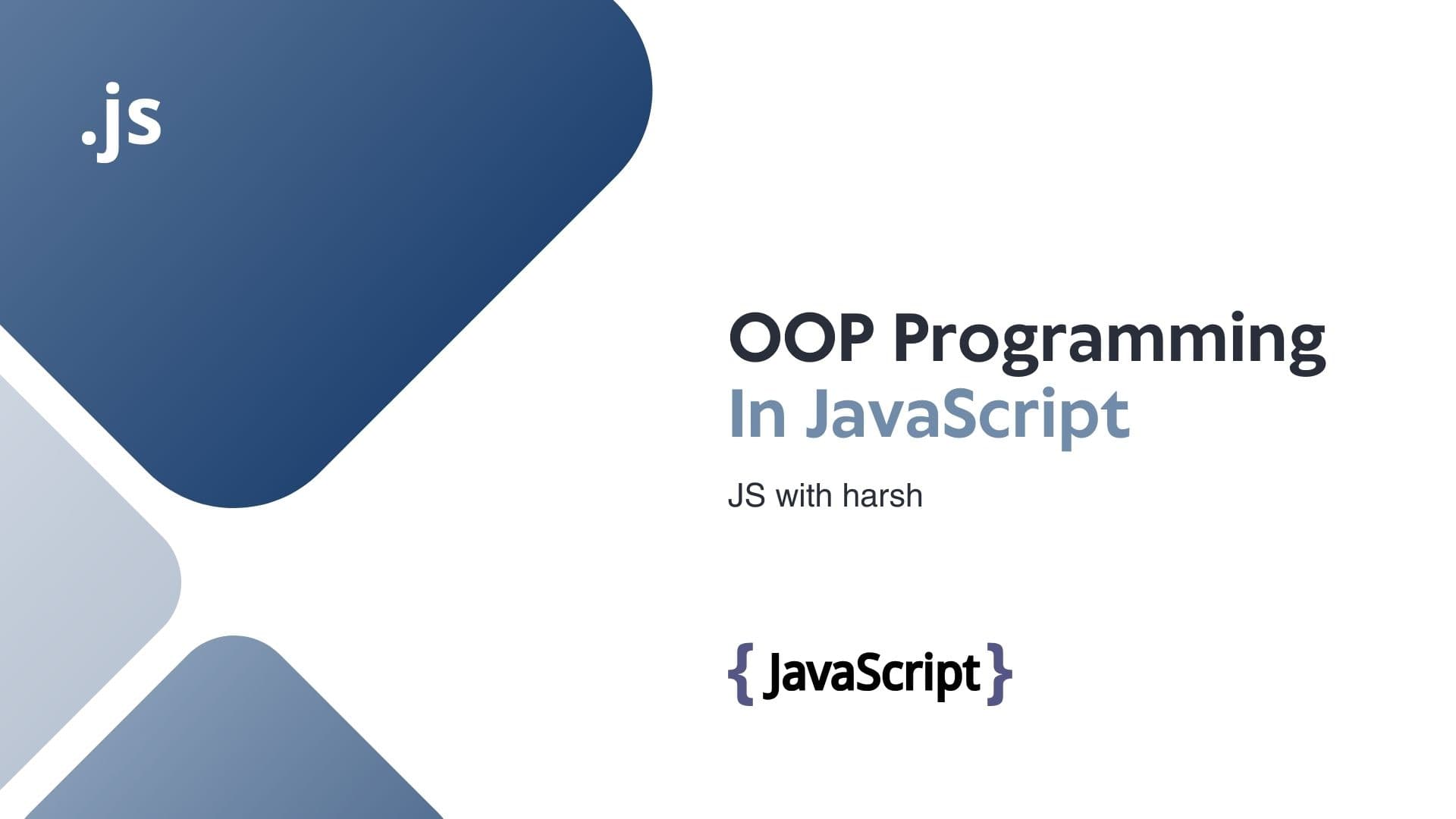 .js

OOP Programming
In JavaScript

JS with harsh

{ JavaScript }